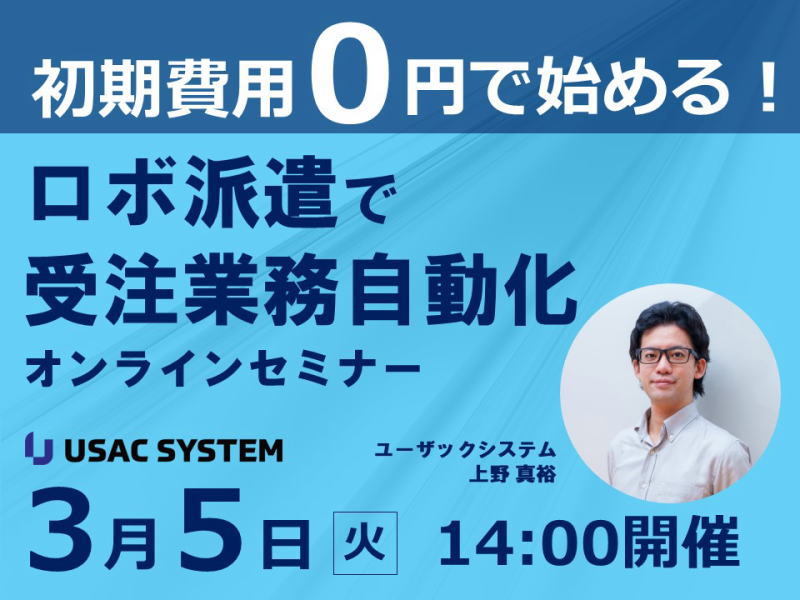 初期費用0円で始める！

ロボ派遣で
受注業務自動化
オンラインセミナー

USAC SYSTEM

ユーザックシステム
上野 真裕

3月5日 火 14:00開催